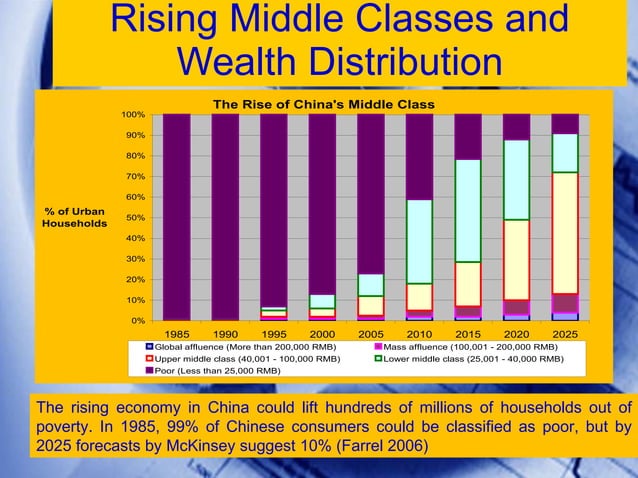 Rising Middle Classes and Wealth Distribution

The Rise of China's Middle Class

% of Urban Households

100%
90%
80%
70%
60%
50%
40%
30%
20%
10%
0%

1985 1990 1995 2000 2005 2010 2015 2020 2025

Global affluence (More than 200,000 RMB)
Mass affluence (100,001 - 200,000 RMB)
Upper middle class (40,001 - 100,000 RMB)
Lower middle class (25,001 - 40,000 RMB)
Poor (Less than 25,000 RMB)

The rising economy in China could lift hundreds of millions of households out of poverty. In 1985, 99% of Chinese consumers could be classified as poor, but by 2025 forecasts by McKinsey suggest 10% (Farrel 2006)